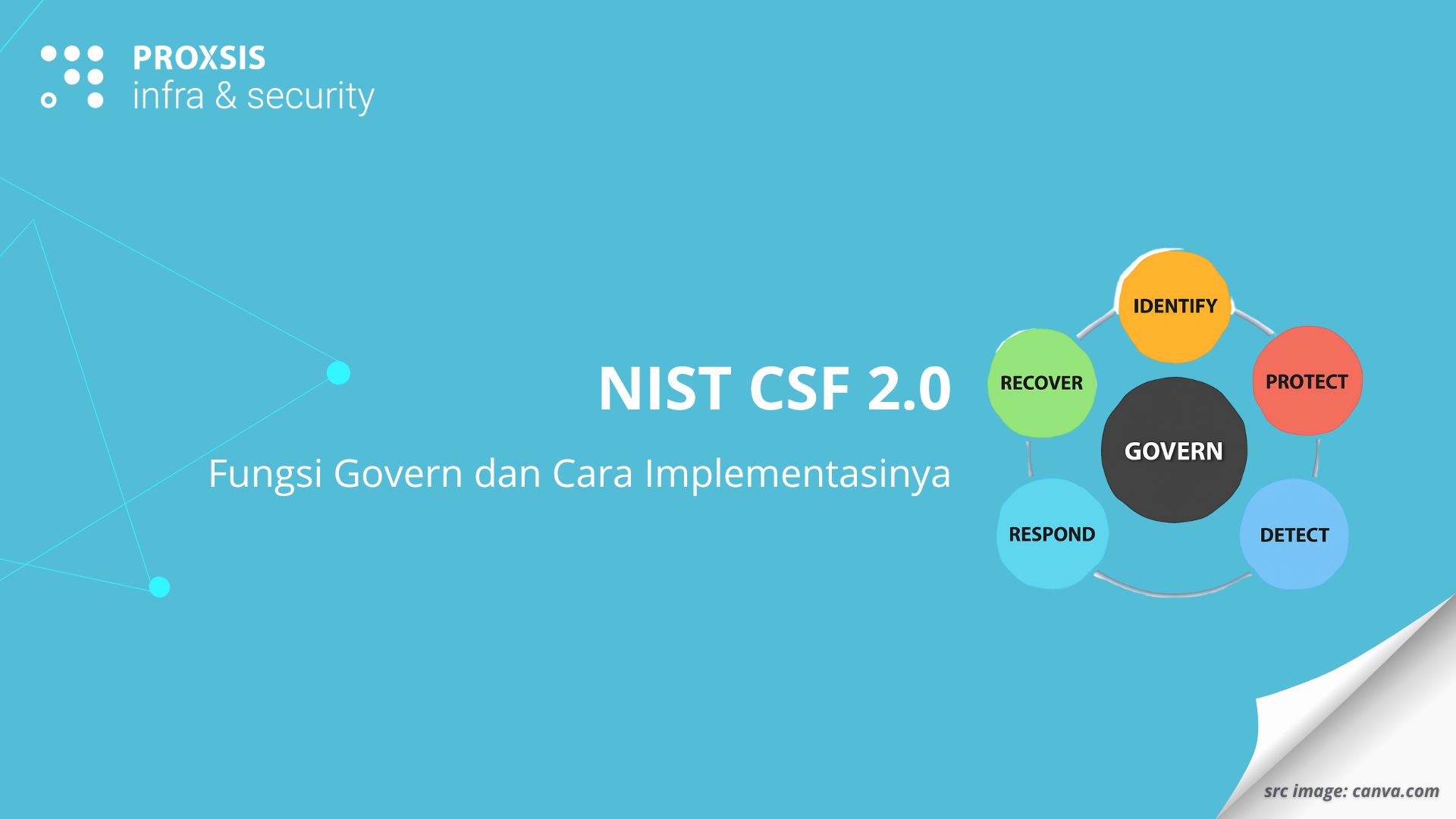 PROXSIS
infra & security

NIST CSF 2.0

Fungsi Govern dan Cara Implementasinya

IDENTIFY
PROTECT
DETECT
RESPOND
RECOVER
GOVERN

src image: canva.com